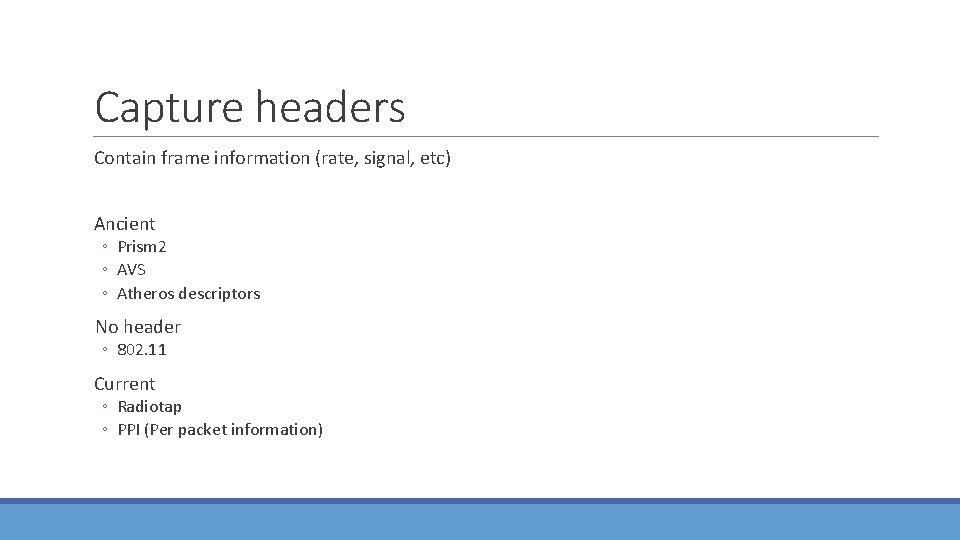 Capture headers

Contain frame information (rate, signal, etc)

Ancient
◦ Prism2
◦ AVS
◦ Atheros descriptors

No header
◦ 802.11

Current
◦ Radiotap
◦ PPI (Per packet information)